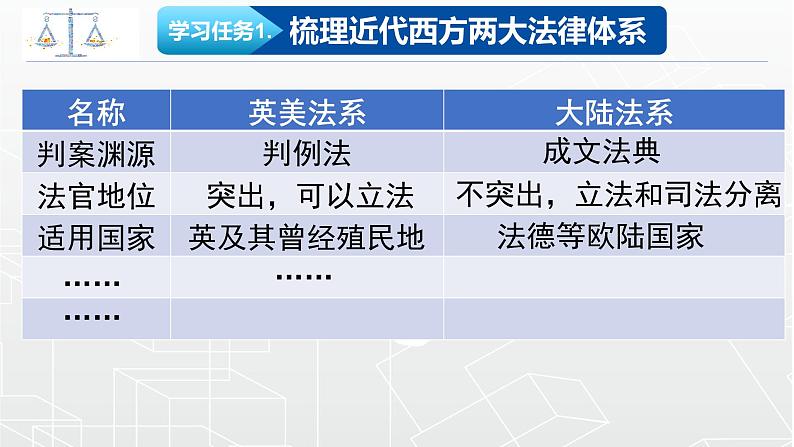 学习任务1. 梳理近代西方两大法律体系

| 名称 | 英美法系 | 大陆法系 |
|---|---|---|
| 判案渊源 | 判例法 | 成文法典 |
| 法官地位 | 突出，可以立法 | 不突出，立法和司法分离 |
| 适用国家 | 英及其曾经殖民地 | 法德等欧陆国家 |
| …… | …… | |
| …… | | |